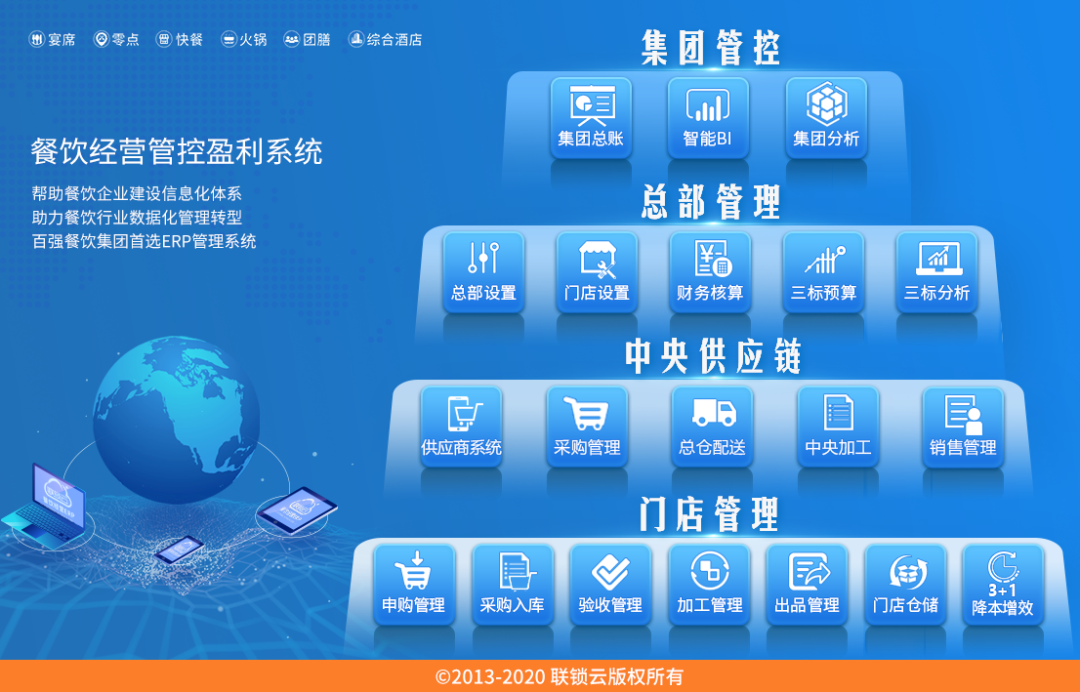 宴席 零点 快餐 火锅 团膳 综合酒店

餐饮经营管控盈利系统

帮助餐饮企业建设信息化体系
助力餐饮行业数据化管理转型
百强餐饮集团首选ERP管理系统

集团管控

集团总账 智能BI 集团分析

总部管理

总部设置 门店设置 财务核算 三标预算 三标分析

中央供应链

供应商系统 采购管理 总仓配送 中央加工 销售管理

门店管理

申购管理 采购入库 验收管理 加工管理 出品管理 门店仓储 3+1 降本增效

©2013-2020 联锁云版权所有